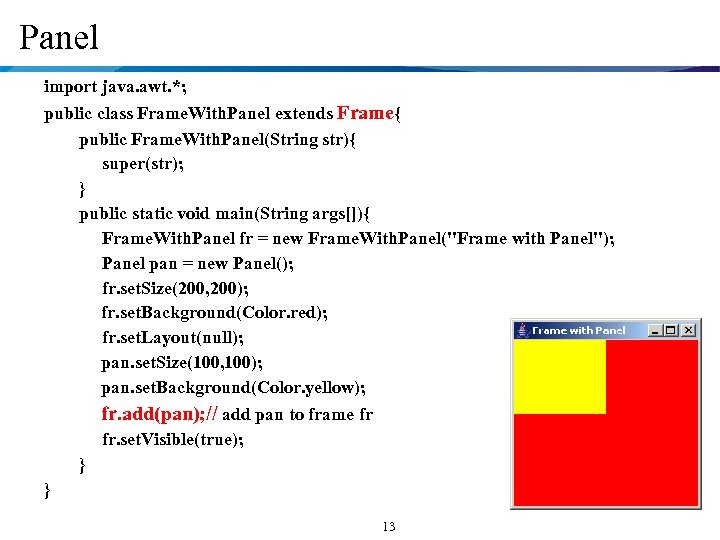 Panel

import java.awt.*;
public class FrameWithPanel extends Frame{
public FrameWithPanel(String str){
super(str);
}
public static void main(String args[]){
FrameWithPanel fr = new FrameWithPanel("Frame with Panel");
Panel pan = new Panel();
fr.setSize(200,200);
fr.setBackground(Color.red);
fr.setLayout(null);
pan.setSize(100,100);
pan.setBackground(Color.yellow);
fr.add(pan);// add pan to frame fr
fr.setVisible(true);
}
}

Frame with Panel

13